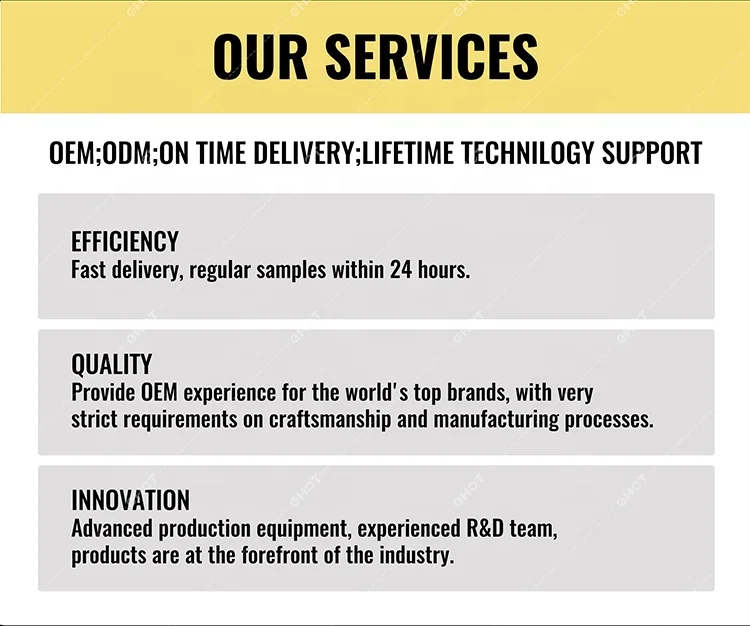 OUR SERVICES

OEM;ODM;ON TIME DELIVERY;LIFETIME TECHNILOGY SUPPORT

EFFICIENCY
Fast delivery, regular samples within 24 hours.

QUALITY
Provide OEM experience for the world's top brands, with very strict requirements on craftsmanship and manufacturing processes.

INNOVATION
Advanced production equipment, experienced R&D team, products are at the forefront of the industry.